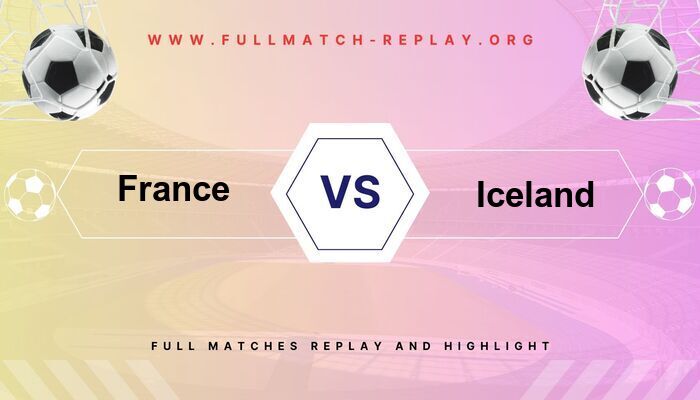 WWW.FULLMATCH-REPLAY.ORG

France

VS

Iceland

FULL MATCHES REPLAY AND HIGHLIGHT